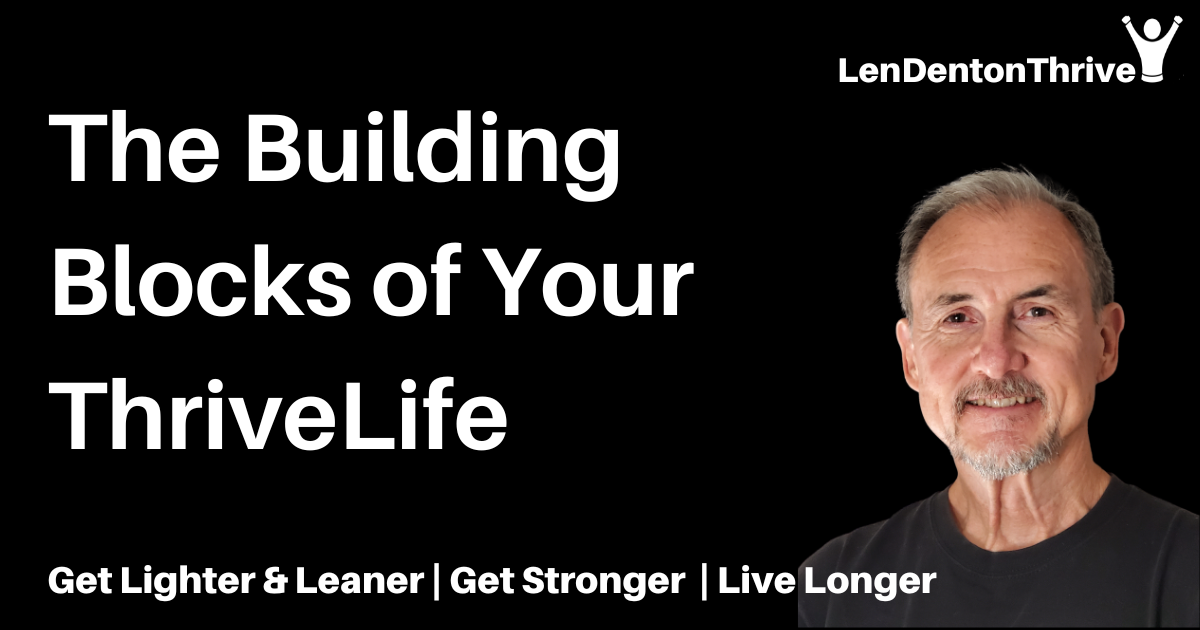 LenDentonThrive

The Building Blocks of Your ThriveLife

Get Lighter & Leaner | Get Stronger | Live Longer